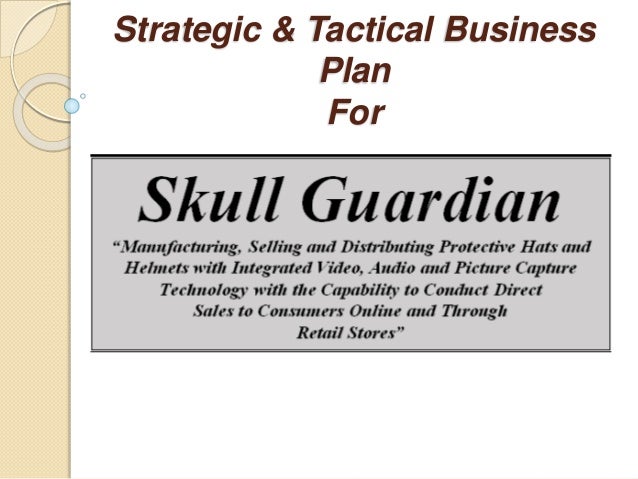 Strategic & Tactical Business Plan
For

Skull Guardian

“Manufacturing, Selling and Distributing Protective Hats and Helmets with Integrated Video, Audio and Picture Capture Technology with the Capability to Conduct Direct Sales to Consumers Online and Through Retail Stores”